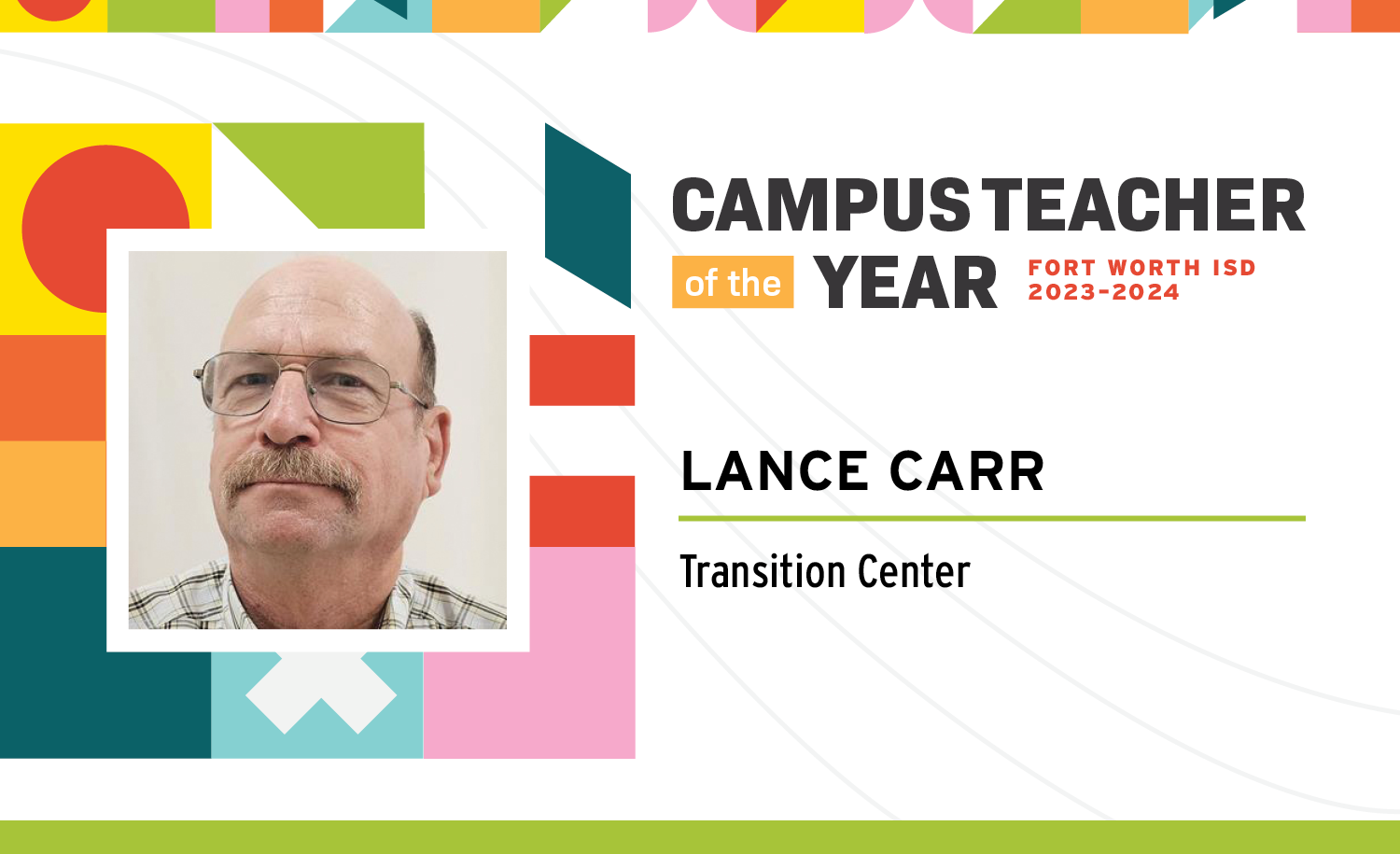 CAMPUS TEACHER
of the YEAR
FORT WORTH ISD
2023-2024

LANCE CARR

Transition Center